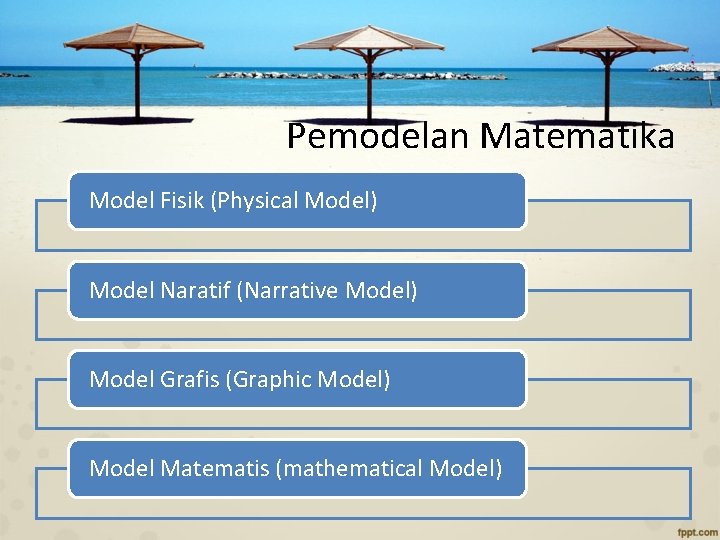 Pemodelan Matematika

Model Fisik (Physical Model)

Model Naratif (Narrative Model)

Model Grafis (Graphic Model)

Model Matematis (mathematical Model)

fppt.com